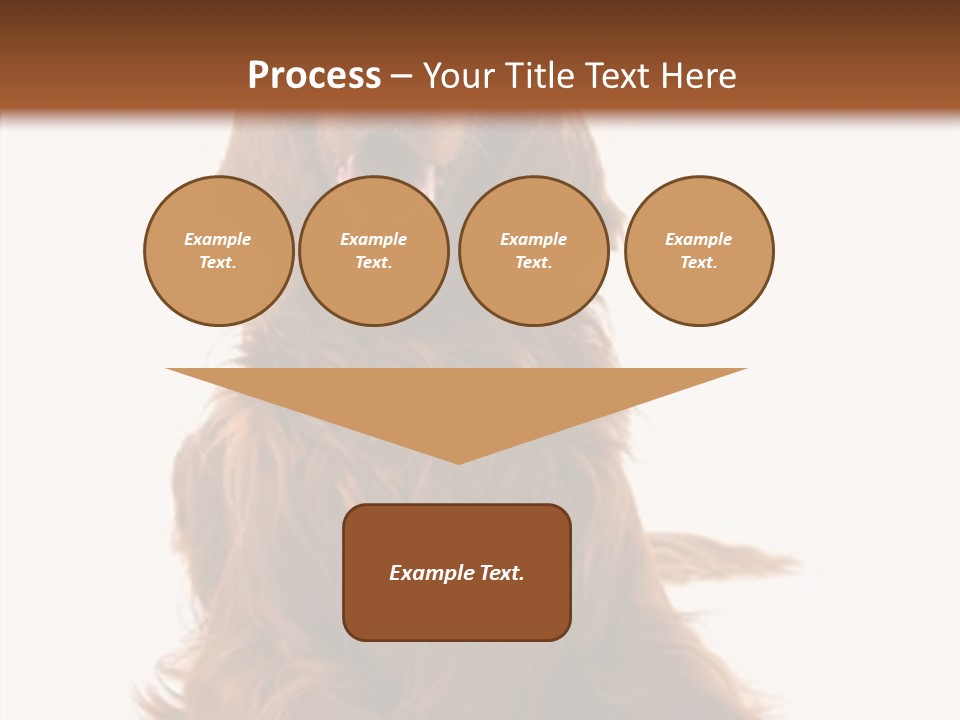 Process – Your Title Text Here

Example Text.

Example Text.

Example Text.

Example Text.

Example Text.